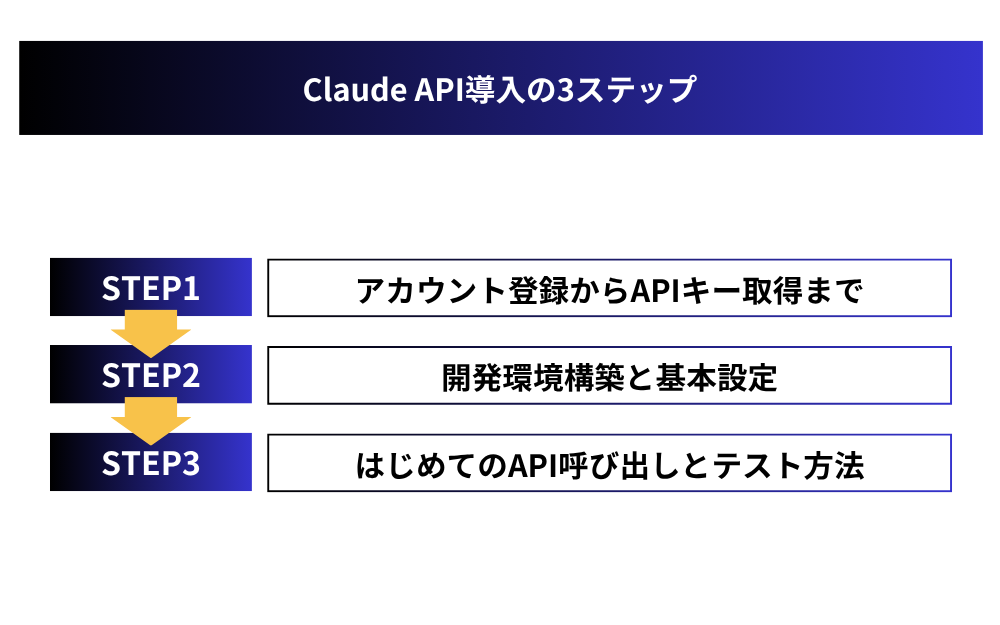 Claude API導入の3ステップ

STEP1
アカウント登録からAPIキー取得まで

STEP2
開発環境構築と基本設定

STEP3
はじめてのAPI呼び出しとテスト方法